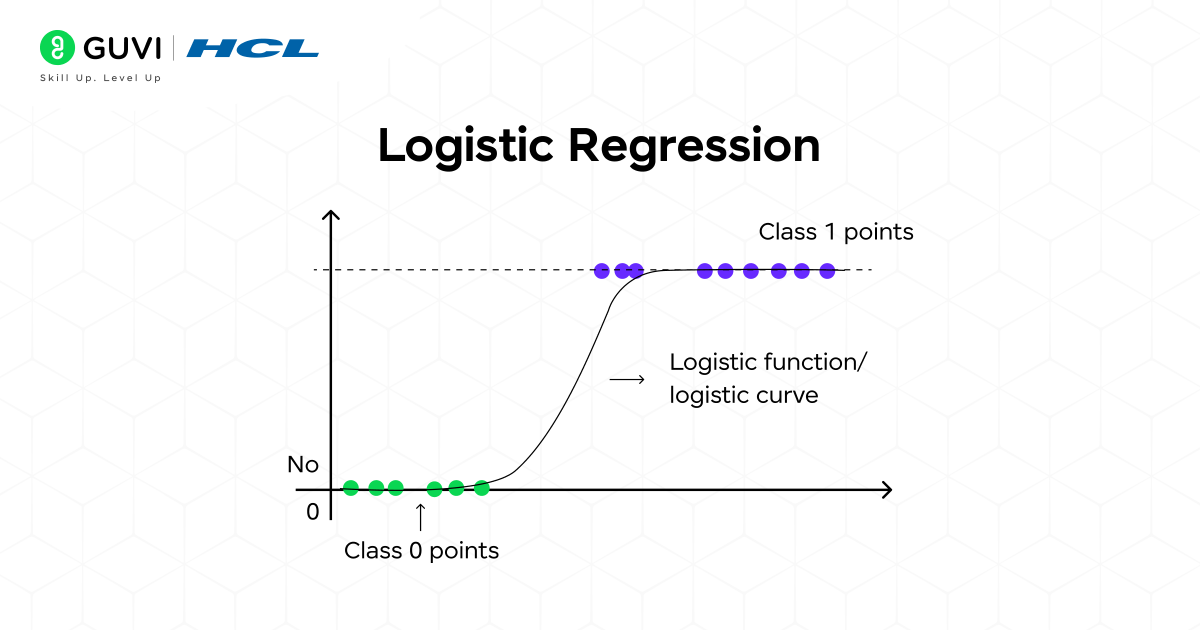 GUVI | HCL
Skill Up. Level Up

Logistic Regression

Class 1 points

Logistic function/ logistic curve

No

0

Class 0 points